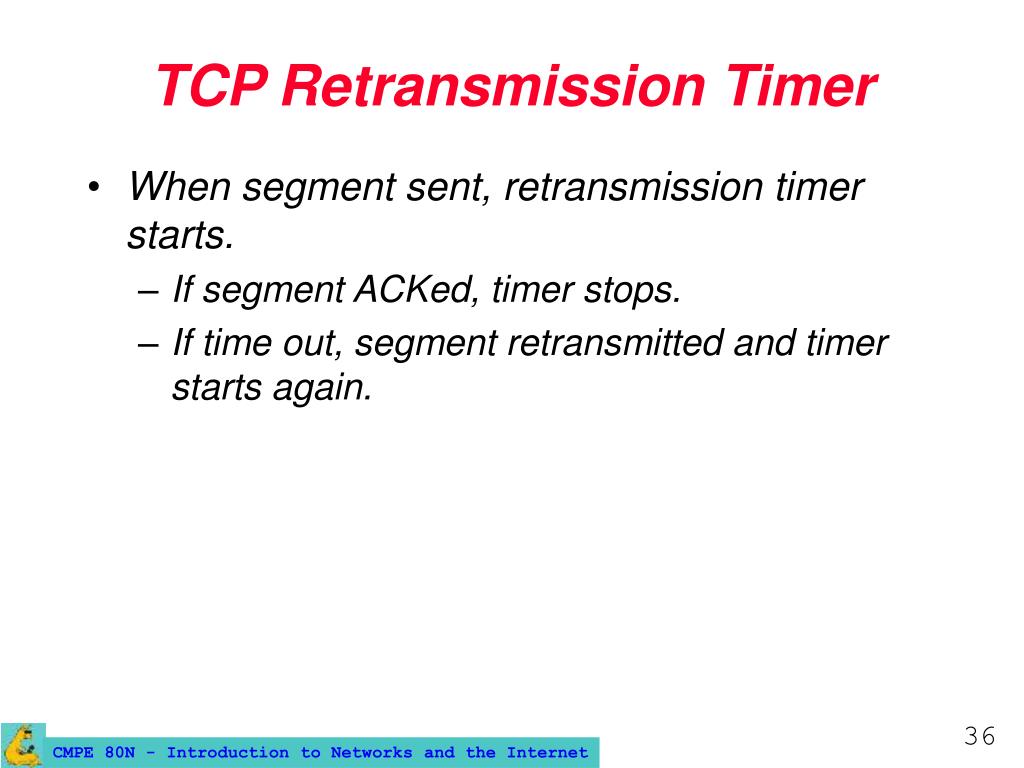 TCP Retransmission Timer

• When segment sent, retransmission timer starts.
– If segment ACKed, timer stops.
– If time out, segment retransmitted and timer starts again.

CMPE 80N - Introduction to Networks and the Internet

36